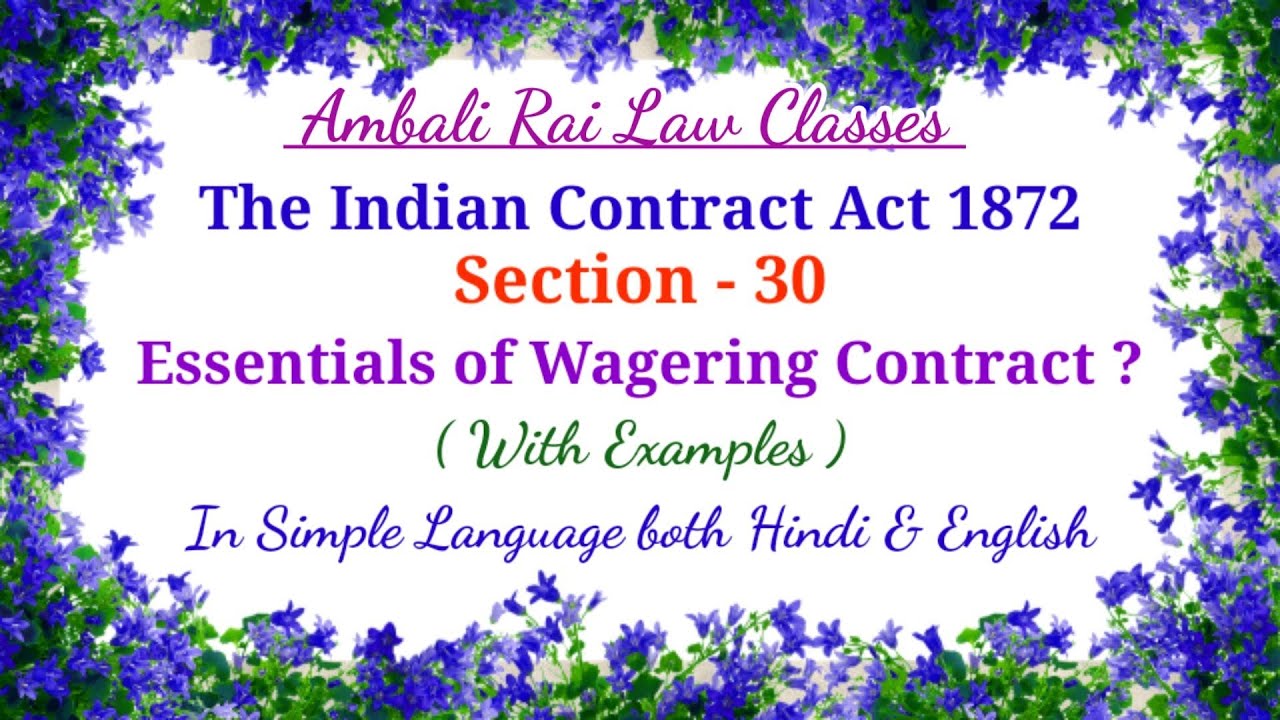 Ambali Rai Law Classes

The Indian Contract Act 1872

Section - 30

Essentials of Wagering Contract ?

( With Examples )

In Simple Language both Hindi & English